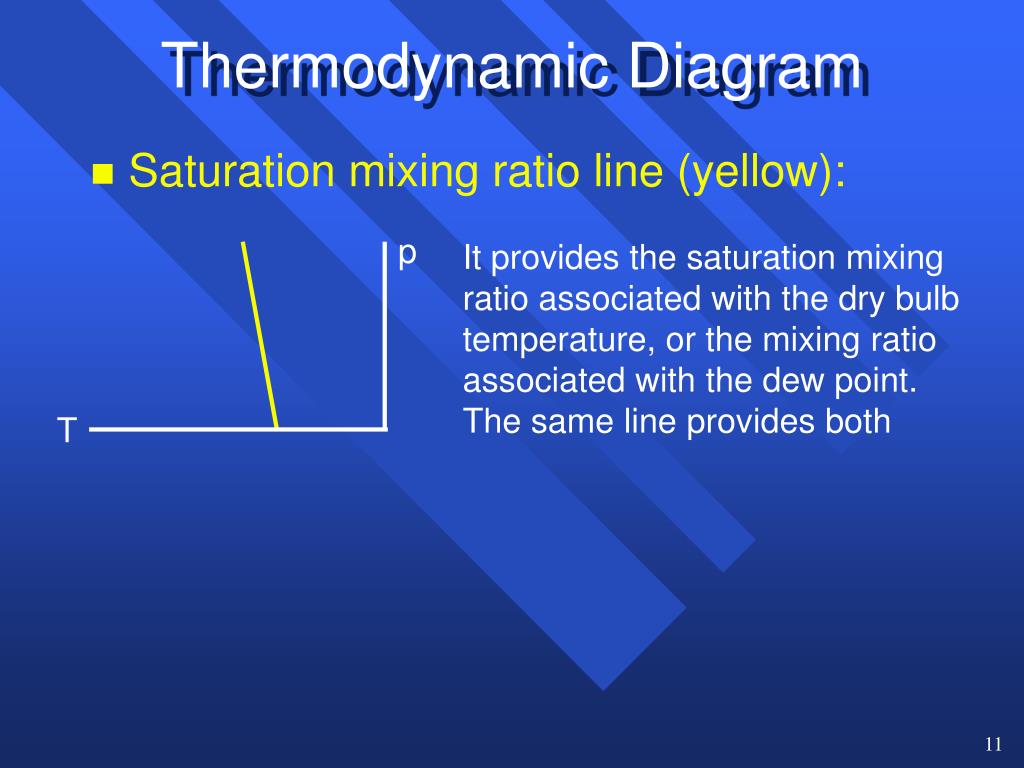 Thermodynamic Diagram

Saturation mixing ratio line (yellow):

p

T

It provides the saturation mixing ratio associated with the dry bulb temperature, or the mixing ratio associated with the dew point. The same line provides both

11